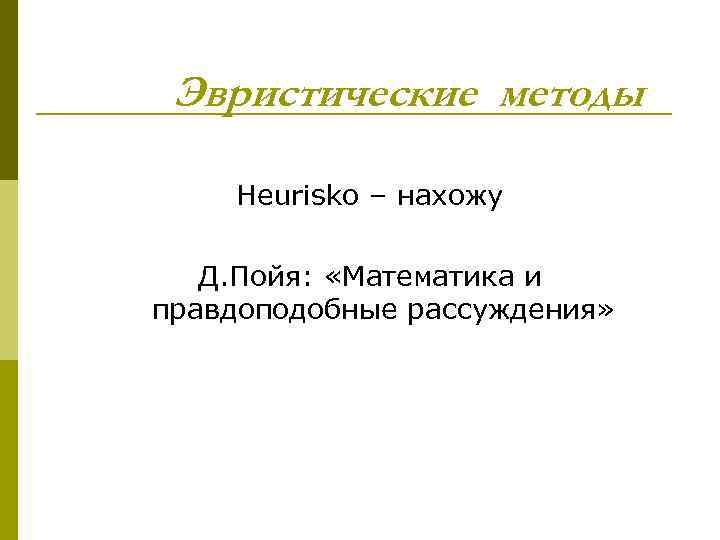 Эвристические методы

Heurisko – нахожу

Д.Пойя: «Математика и правдоподобные рассуждения»